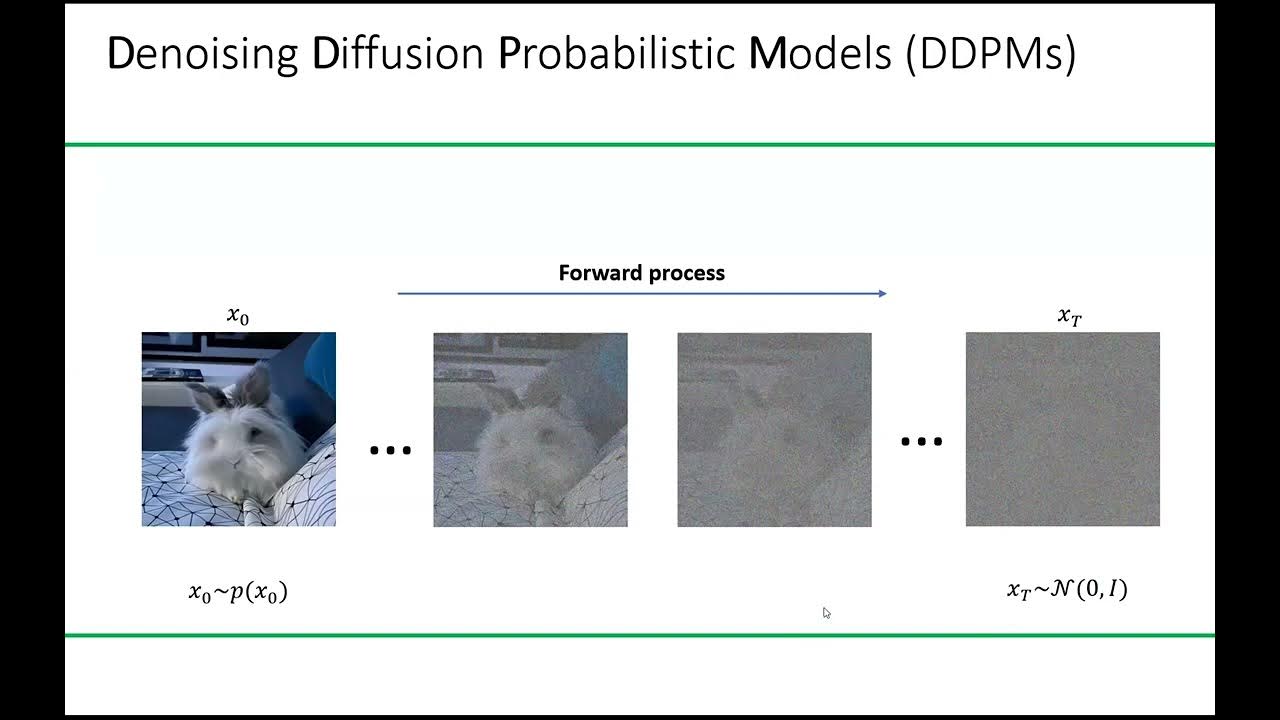 Denoising Diffusion Probabilistic Models (DDPMs)

Forward process

$x_0$

$x_T$

...

...

$x_0 \sim p(x_0)$

$x_T \sim \mathcal{N}(0, I)$